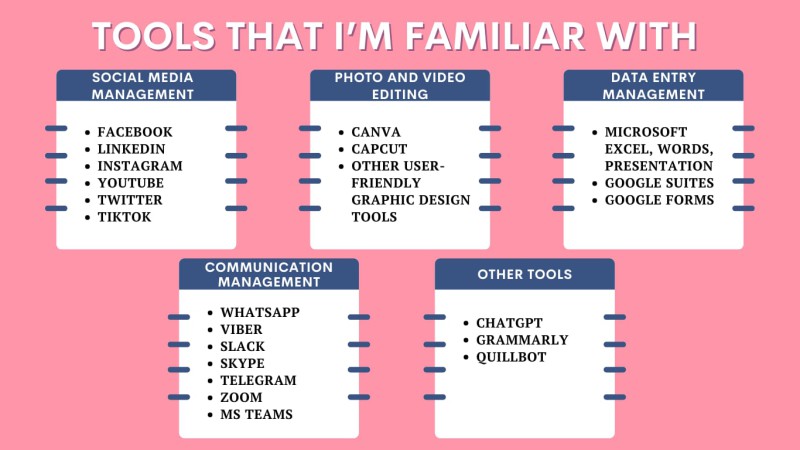 TOOLS THAT I'M FAMILIAR WITH

SOCIAL MEDIA MANAGEMENT

- FACEBOOK
- LINKEDIN
- INSTAGRAM
- YOUTUBE
- TWITTER
- TIKTOK

PHOTO AND VIDEO EDITING

- CANVA
- CAPCUT
- OTHER USER-FRIENDLY GRAPHIC DESIGN TOOLS

DATA ENTRY MANAGEMENT

- MICROSOFT EXCEL, WORDS, PRESENTATION
- GOOGLE SUITES
- GOOGLE FORMS

COMMUNICATION MANAGEMENT

- WHATSAPP
- VIBER
- SLACK
- SKYPE
- TELEGRAM
- ZOOM
- MS TEAMS

OTHER TOOLS

- CHATGPT
- GRAMMARLY
- QUILLBOT